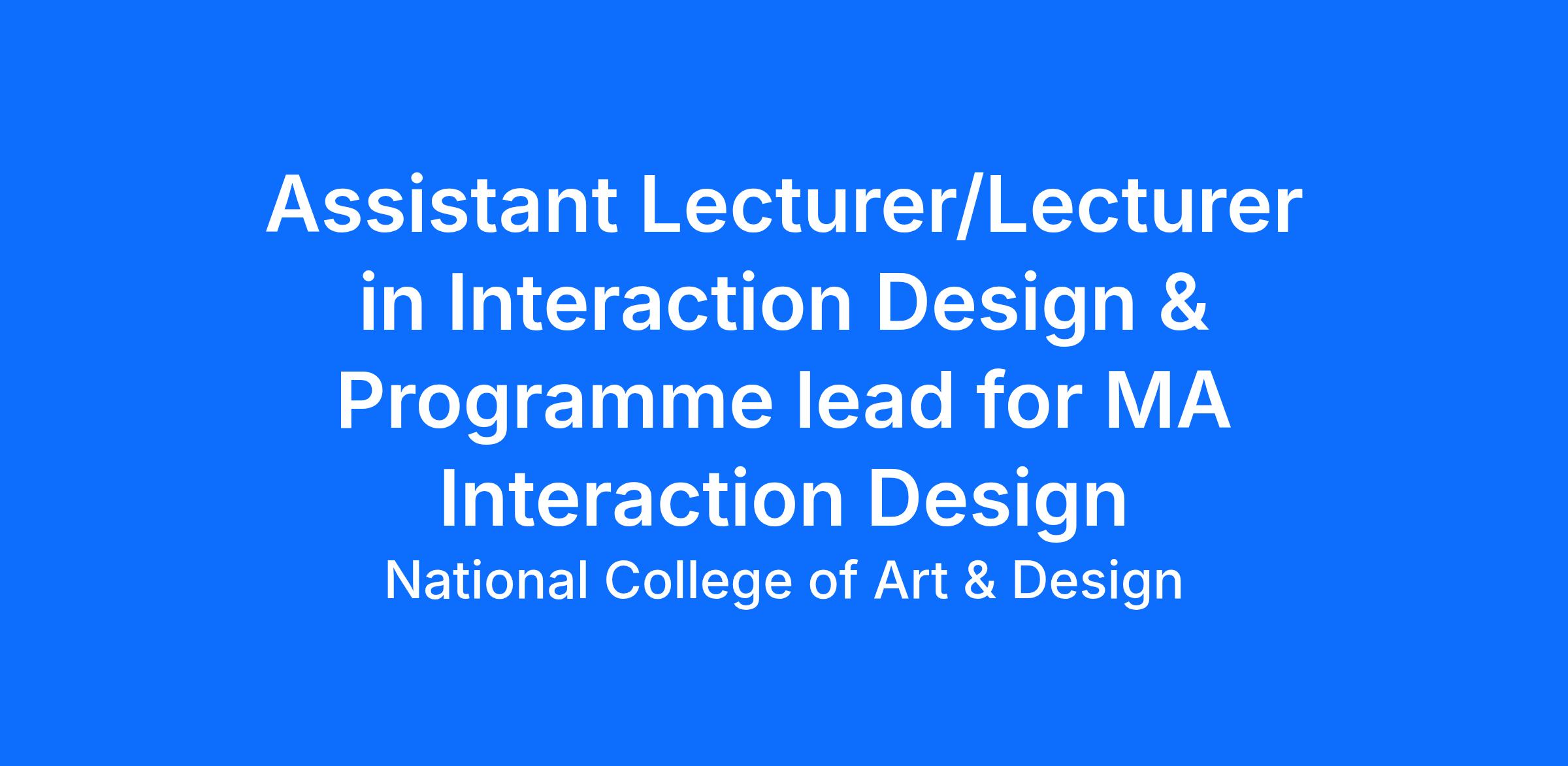 Assistant Lecturer/Lecturer in Interaction Design & Programme lead for MA Interaction Design

National College of Art & Design